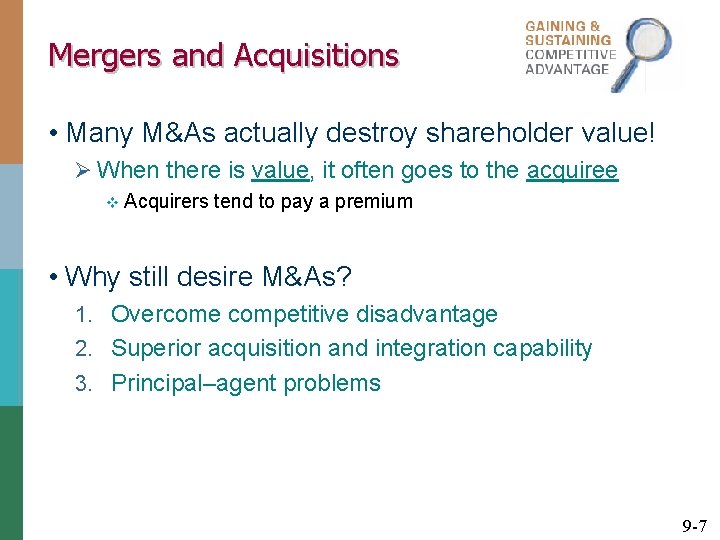 Mergers and Acquisitions

GAINING & SUSTAINING COMPETITIVE ADVANTAGE

• Many M&As actually destroy shareholder value!

➢ When there is value, it often goes to the acquiree

❖ Acquirers tend to pay a premium

• Why still desire M&As?

1. Overcome competitive disadvantage
2. Superior acquisition and integration capability
3. Principal–agent problems

9-7